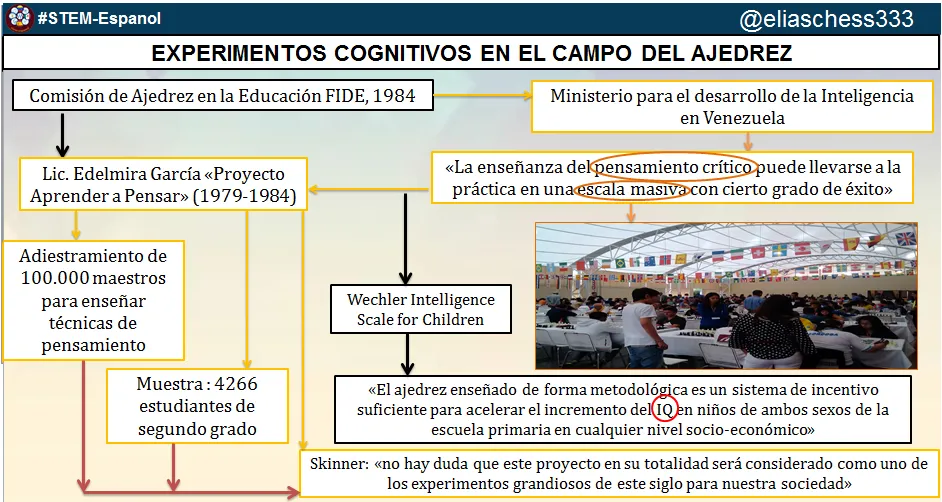 #STEM-Espanol

@eliaschess333

EXPERIMENTOS COGNITIVOS EN EL CAMPO DEL AJEDREZ

Comisión de Ajedrez en la Educación FIDE, 1984

Ministerio para el desarrollo de la Inteligencia en Venezuela

Lic. Edelmira García «Proyecto Aprender a Pensar» (1979-1984)

«La enseñanza del pensamiento crítico puede llevarse a la práctica en una escala masiva con cierto grado de éxito»

Adiestramiento de 100.000 maestros para enseñar técnicas de pensamiento

Wechler Intelligence Scale for Children

Muestra : 4266 estudiantes de segundo grado

«El ajedrez enseñado de forma metodológica es un sistema de incentivo suficiente para acelerar el incremento del IQ en niños de ambos sexos de la escuela primaria en cualquier nivel socio-económico»

Skinner: «no hay duda que este proyecto en su totalidad será considerado como uno de los experimentos grandiosos de este siglo para nuestra sociedad»